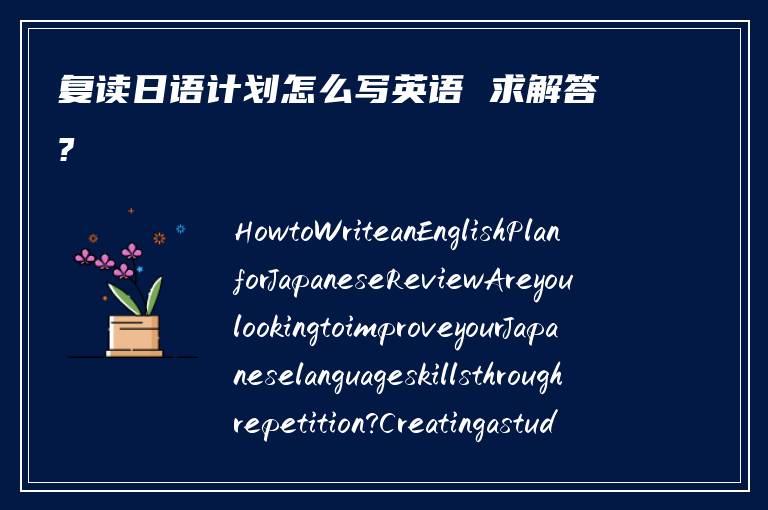 复读日语计划怎么写英语 求解答?

HowtoWriteanEnglishPlanforJapaneseReviewAreyoulookingtoimproveyourJapaneselanguageskillsthroughrepetition?Creatingastud